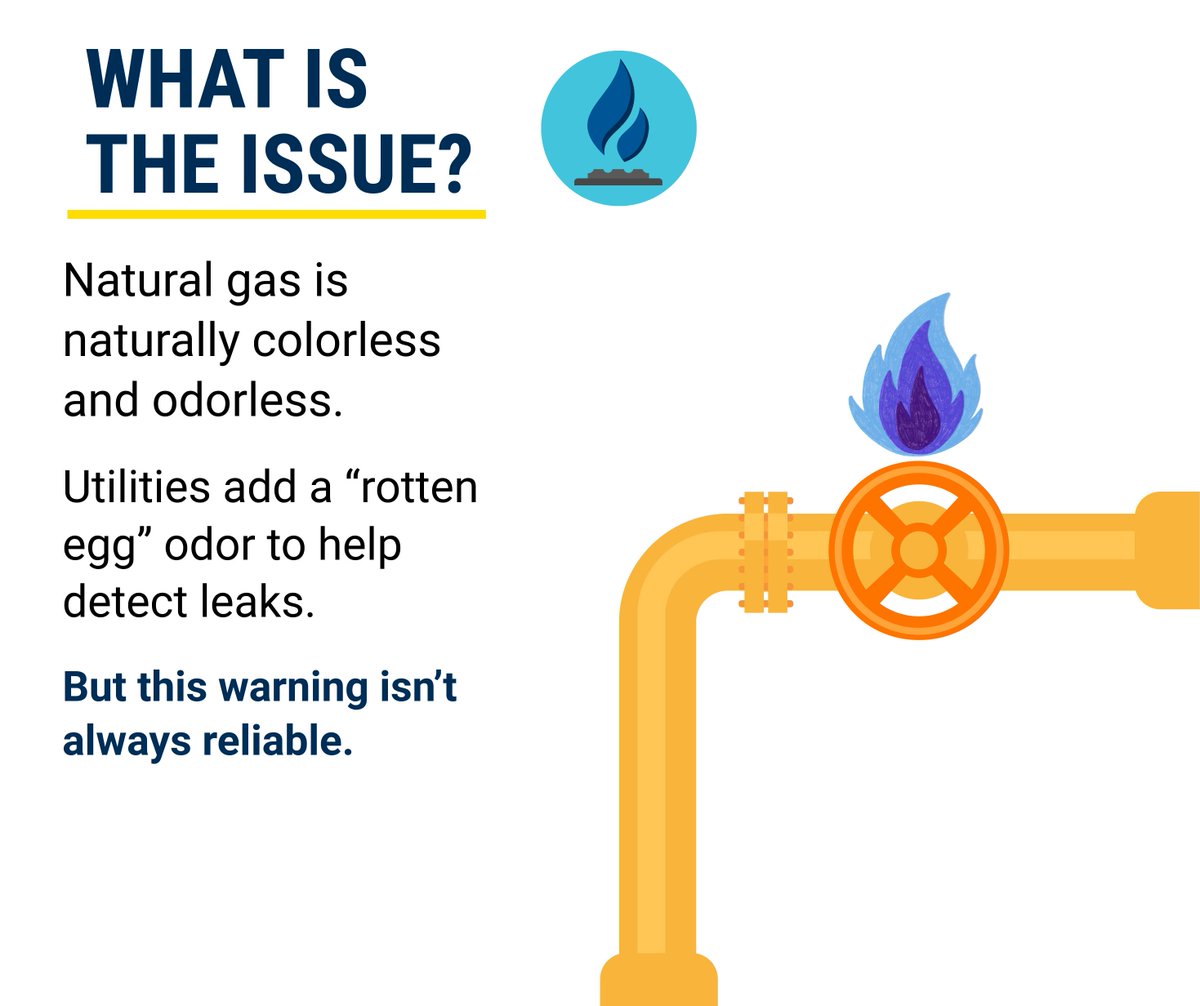 WHAT IS THE ISSUE?

Natural gas is naturally colorless and odorless.

Utilities add a “rotten egg” odor to help detect leaks.

But this warning isn’t always reliable.